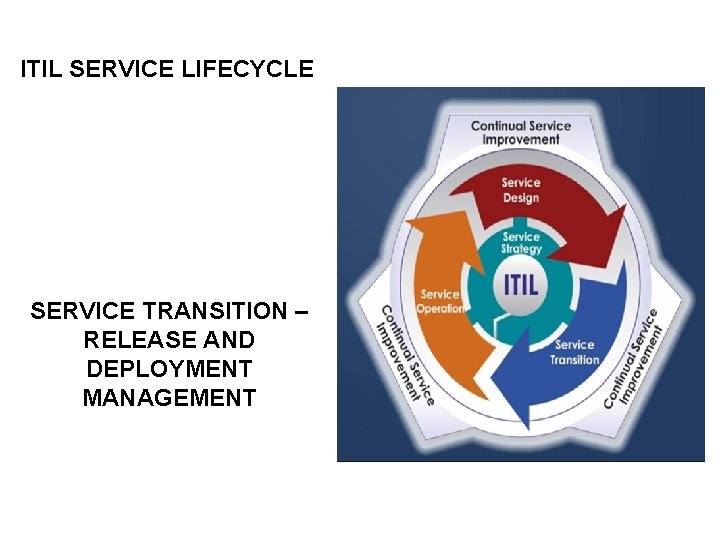 ITIL SERVICE LIFECYCLE

SERVICE TRANSITION – RELEASE AND DEPLOYMENT MANAGEMENT

Continual Service Improvement

Service Design

Service Strategy

ITIL

Service Operation

Service Transition

Continual Service Improvement

Continual Service Improvement